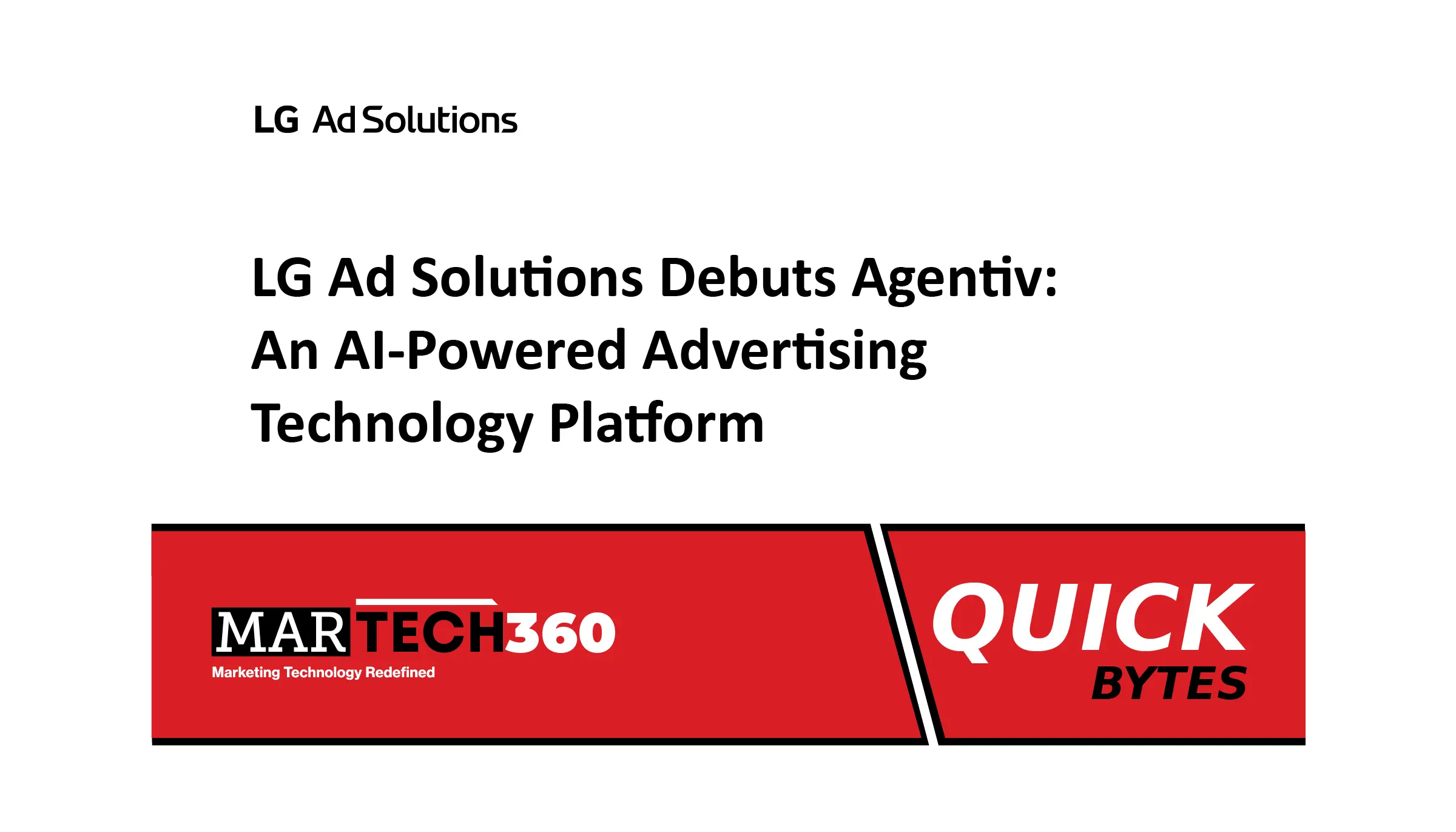 LG Ad Solutions

LG Ad Solutions Debuts Agentiv: An AI-Powered Advertising Technology Platform

MARTECH360
Marketing Technology Redefined

QUICK BYTES